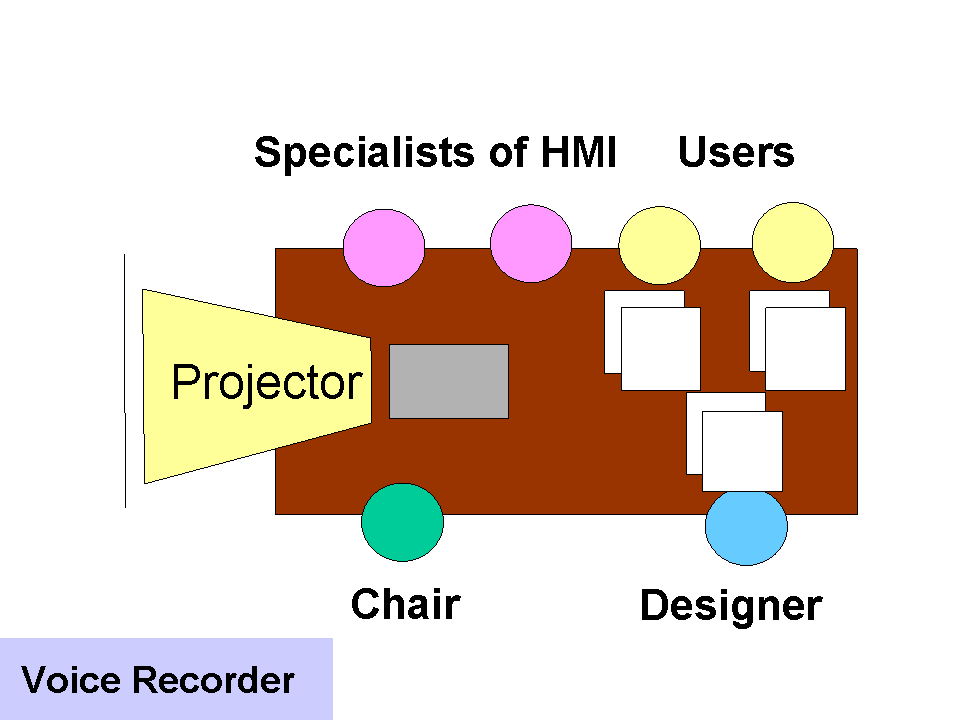 Specialists of HMI

Users

Projector

Chair

Designer

Voice Recorder